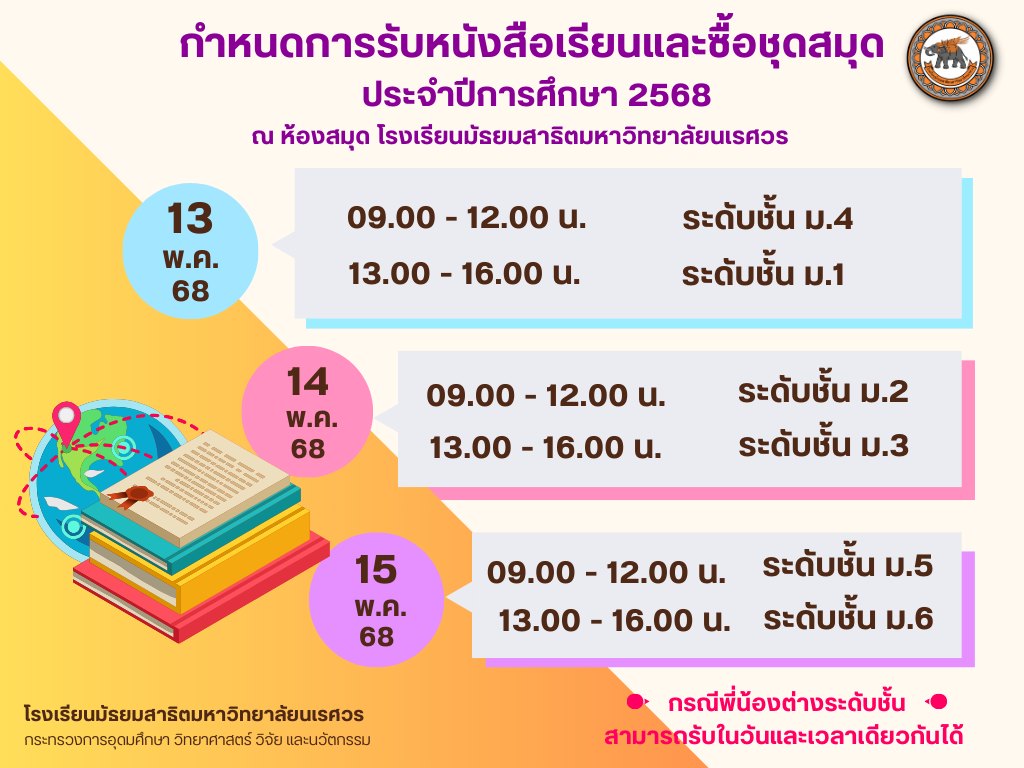 กำหนดการรับหนังสือเรียนและซื้อชุดสมุด
ประจำปีการศึกษา 2568
ณ ห้องสมุด โรงเรียนมัธยมสาธิตมหาวิทยาลัยนเรศวร

13 พ.ค. 68
09.00 - 12.00 น. ระดับชั้น ม.4
13.00 - 16.00 น. ระดับชั้น ม.1

14 พ.ค. 68
09.00 - 12.00 น. ระดับชั้น ม.2
13.00 - 16.00 น. ระดับชั้น ม.3

15 พ.ค. 68
09.00 - 12.00 น. ระดับชั้น ม.5
13.00 - 16.00 น. ระดับชั้น ม.6

โรงเรียนมัธยมสาธิตมหาวิทยาลัยนเรศวร
กระทรวงการอุดมศึกษา วิทยาศาสตร์ วิจัย และนวัตกรรม

กรณีพี่น้องต่างระดับชั้น
สามารถรับในวันและเวลาเดียวกันได้